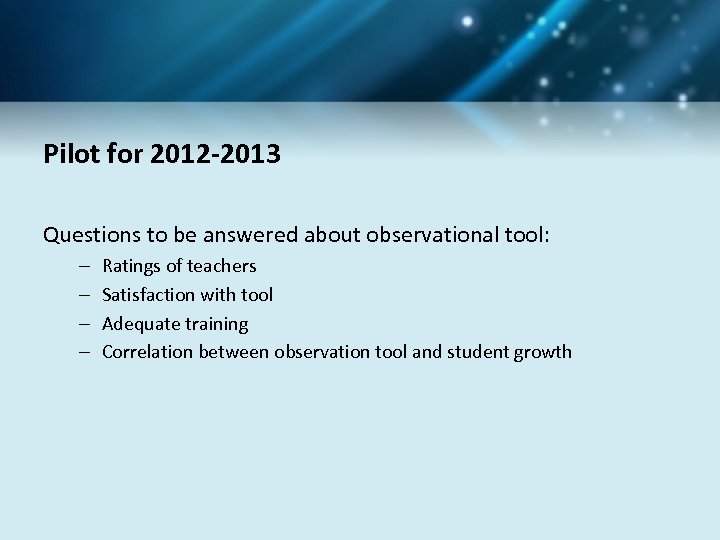 Pilot for 2012-2013

Questions to be answered about observational tool:

– Ratings of teachers
– Satisfaction with tool
– Adequate training
– Correlation between observation tool and student growth